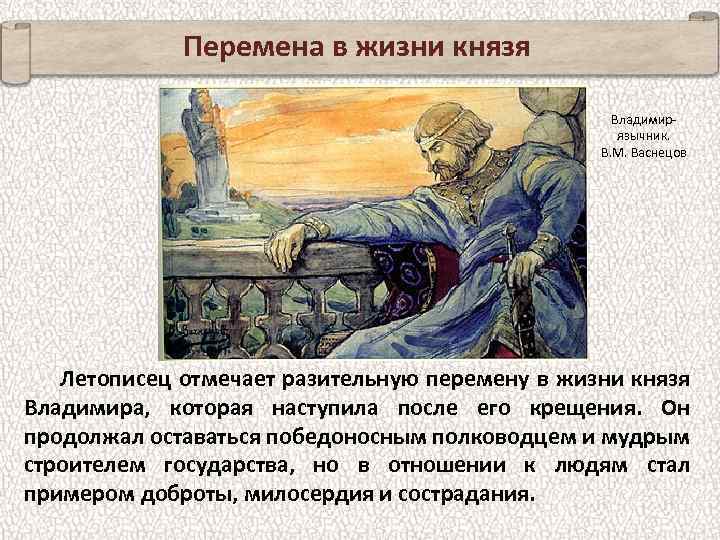 Перемена в жизни князя

Владимир-язычник. В.М. Васнецов

Летописец отмечает разительную перемену в жизни князя Владимира, которая наступила после его крещения. Он продолжал оставаться победоносным полководцем и мудрым строителем государства, но в отношении к людям стал примером доброты, милосердия и сострадания.